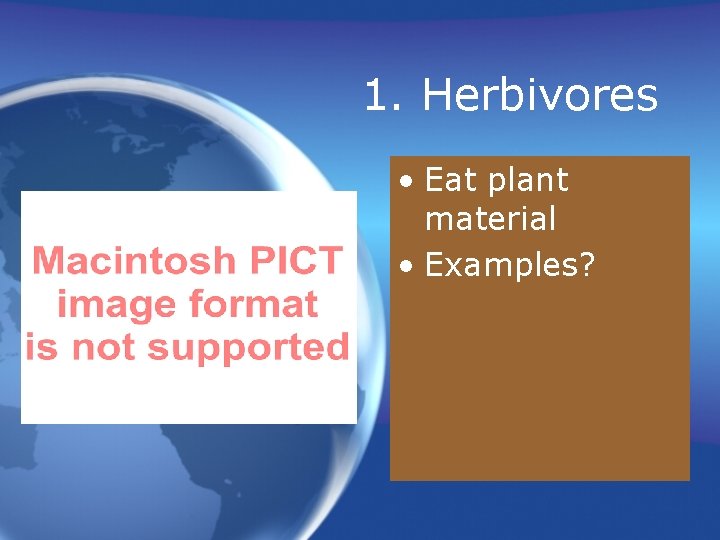 1. Herbivores

Macintosh PICT image format is not supported

• Eat plant material
• Examples?